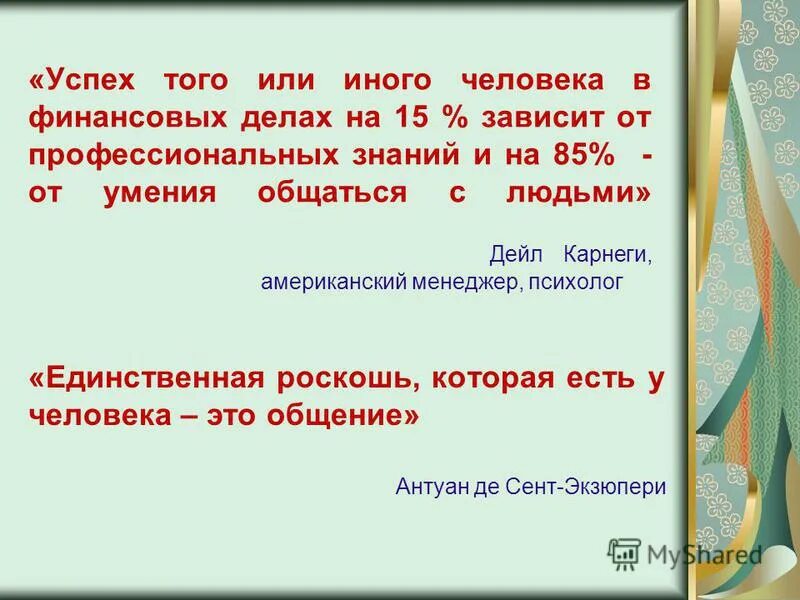 «Успех того или иного человека в финансовых делах на 15 % зависит от профессиональных знаний и на 85% - от умения общаться с людьми»

Дейл Карнеги,
американский менеджер, психолог

«Единственная роскошь, которая есть у человека – это общение»

Антуан де Сент-Экзюпери

MyShared